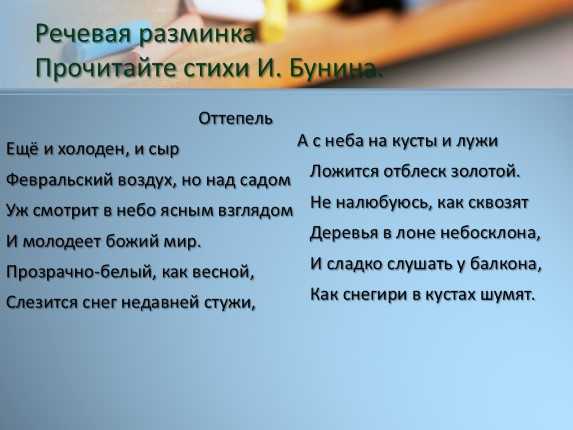 Речевая разминка
Прочитайте стихи И. Бунина.

Оттепель

Ещё и холоден, и сыр
Февральский воздух, но над садом
Уж смотрит в небо ясным взглядом
И молодеет божий мир.
Прозрачно-белый, как весной,
Слезится снег недавней стужи,

А с неба на кусты и лужи
Ложится отблеск золотой.
Не налюбуюсь, как сквозят
Деревья в лоне небосклона,
И сладко слушать у балкона,
Как снегири в кустах шумят.